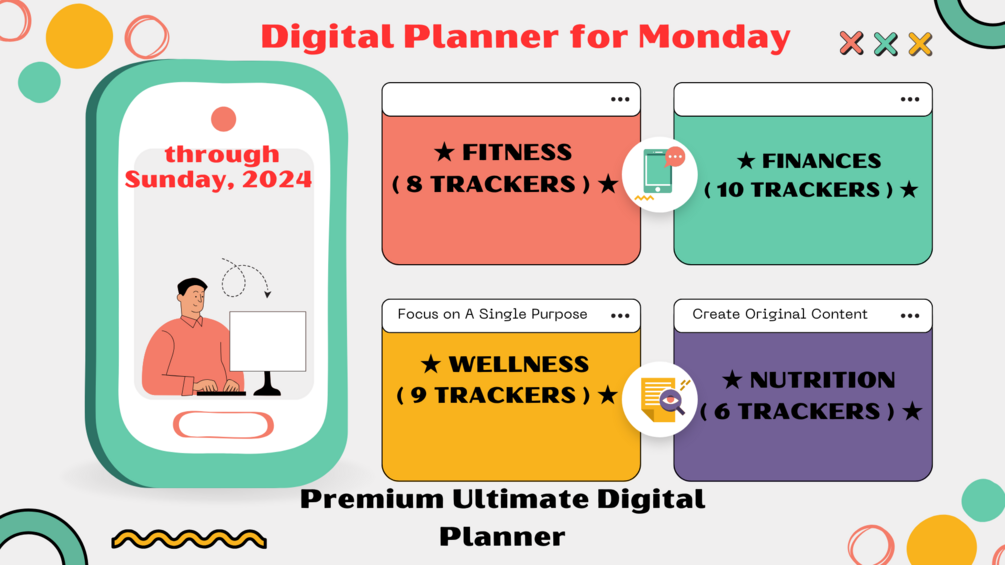 Digital Planner for Monday

through Sunday, 2024

★ FITNESS ( 8 TRACKERS ) ★

★ FINANCES ( 10 TRACKERS ) ★

Focus on A Single Purpose

★ WELLNESS ( 9 TRACKERS ) ★

Create Original Content

★ NUTRITION ( 6 TRACKERS ) ★

Premium Ultimate Digital Planner